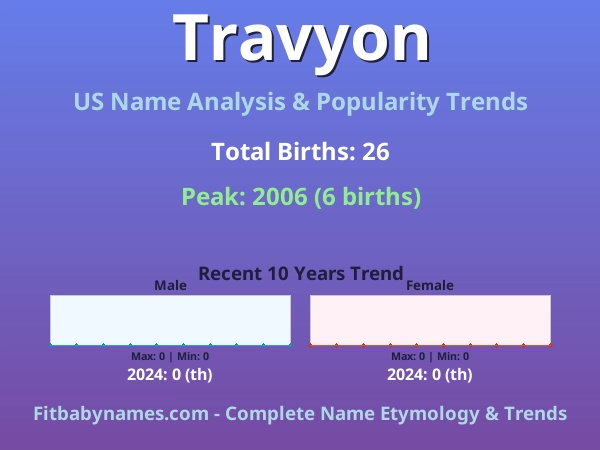 Travyon

US Name Analysis & Popularity Trends

Total Births: 26

Peak: 2006 (6 births)

Recent 10 Years Trend

Male

Max: 0 | Min: 0

2024: 0 (th)

Female

Max: 0 | Min: 0

2024: 0 (th)

Fitbabynames.com - Complete Name Etymology & Trends